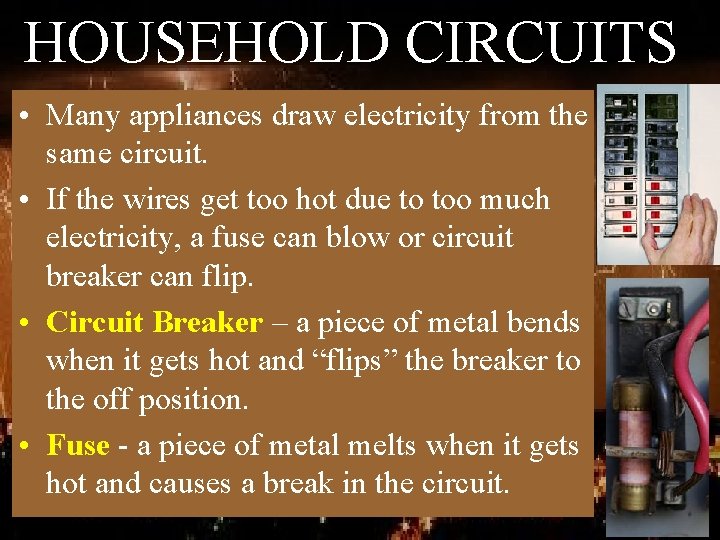 HOUSEHOLD CIRCUITS

• Many appliances draw electricity from the same circuit.

• If the wires get too hot due to too much electricity, a fuse can blow or circuit breaker can flip.

• Circuit Breaker – a piece of metal bends when it gets hot and "flips" the breaker to the off position.

• Fuse - a piece of metal melts when it gets hot and causes a break in the circuit.